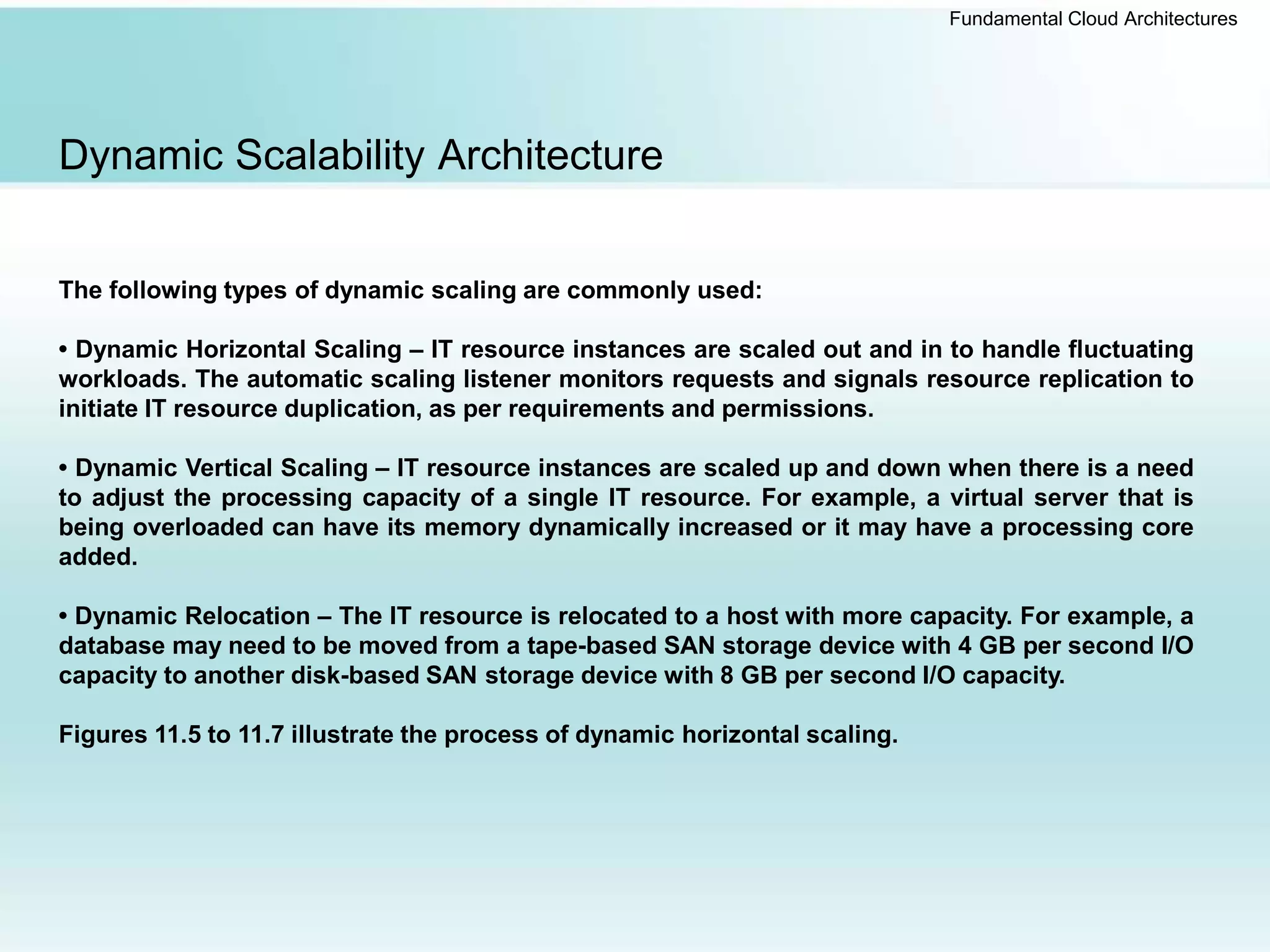 Fundamental Cloud Architectures

Dynamic Scalability Architecture

The following types of dynamic scaling are commonly used:

• Dynamic Horizontal Scaling – IT resource instances are scaled out and in to handle fluctuating workloads. The automatic scaling listener monitors requests and signals resource replication to initiate IT resource duplication, as per requirements and permissions.

• Dynamic Vertical Scaling – IT resource instances are scaled up and down when there is a need to adjust the processing capacity of a single IT resource. For example, a virtual server that is being overloaded can have its memory dynamically increased or it may have a processing core added.

• Dynamic Relocation – The IT resource is relocated to a host with more capacity. For example, a database may need to be moved from a tape-based SAN storage device with 4 GB per second I/O capacity to another disk-based SAN storage device with 8 GB per second I/O capacity.

Figures 11.5 to 11.7 illustrate the process of dynamic horizontal scaling.